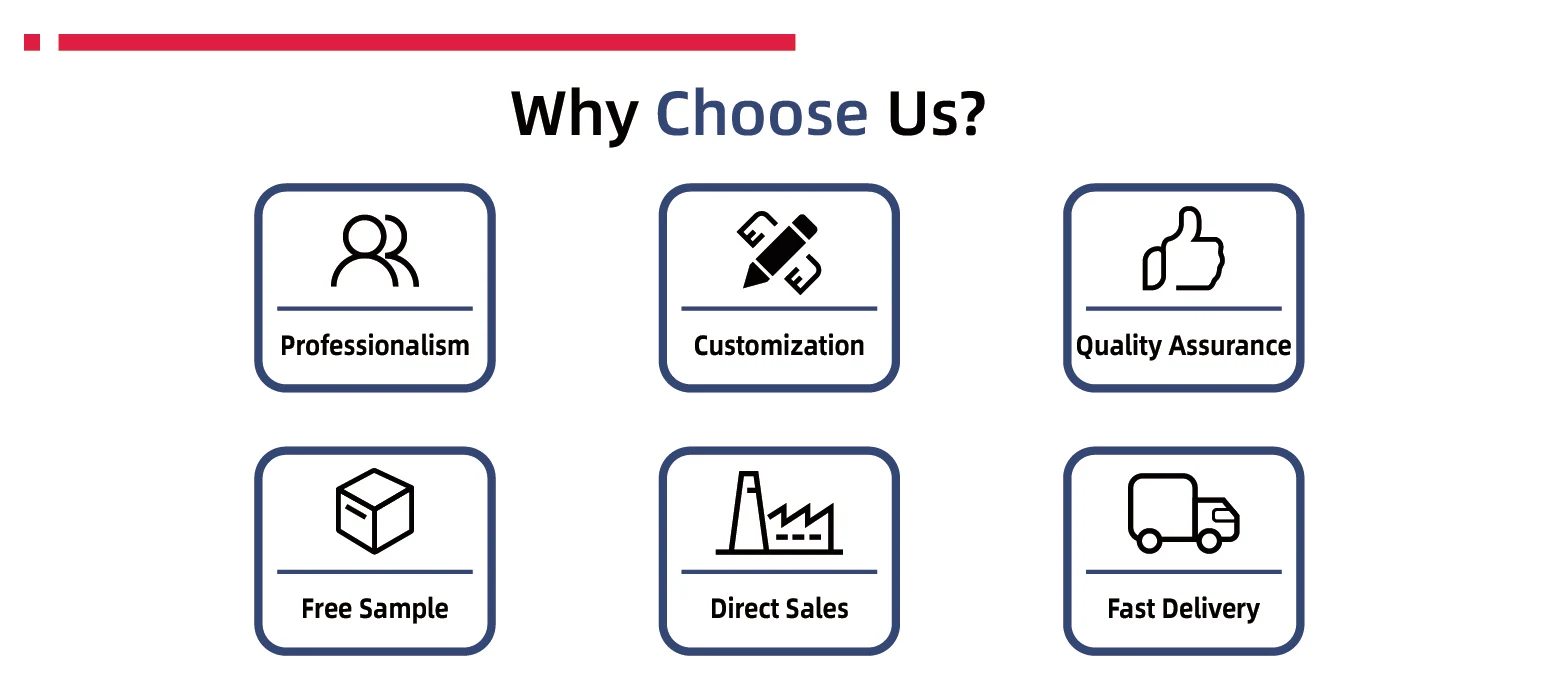 Why Choose Us?

Professionalism

Customization

Quality Assurance

Free Sample

Direct Sales

Fast Delivery